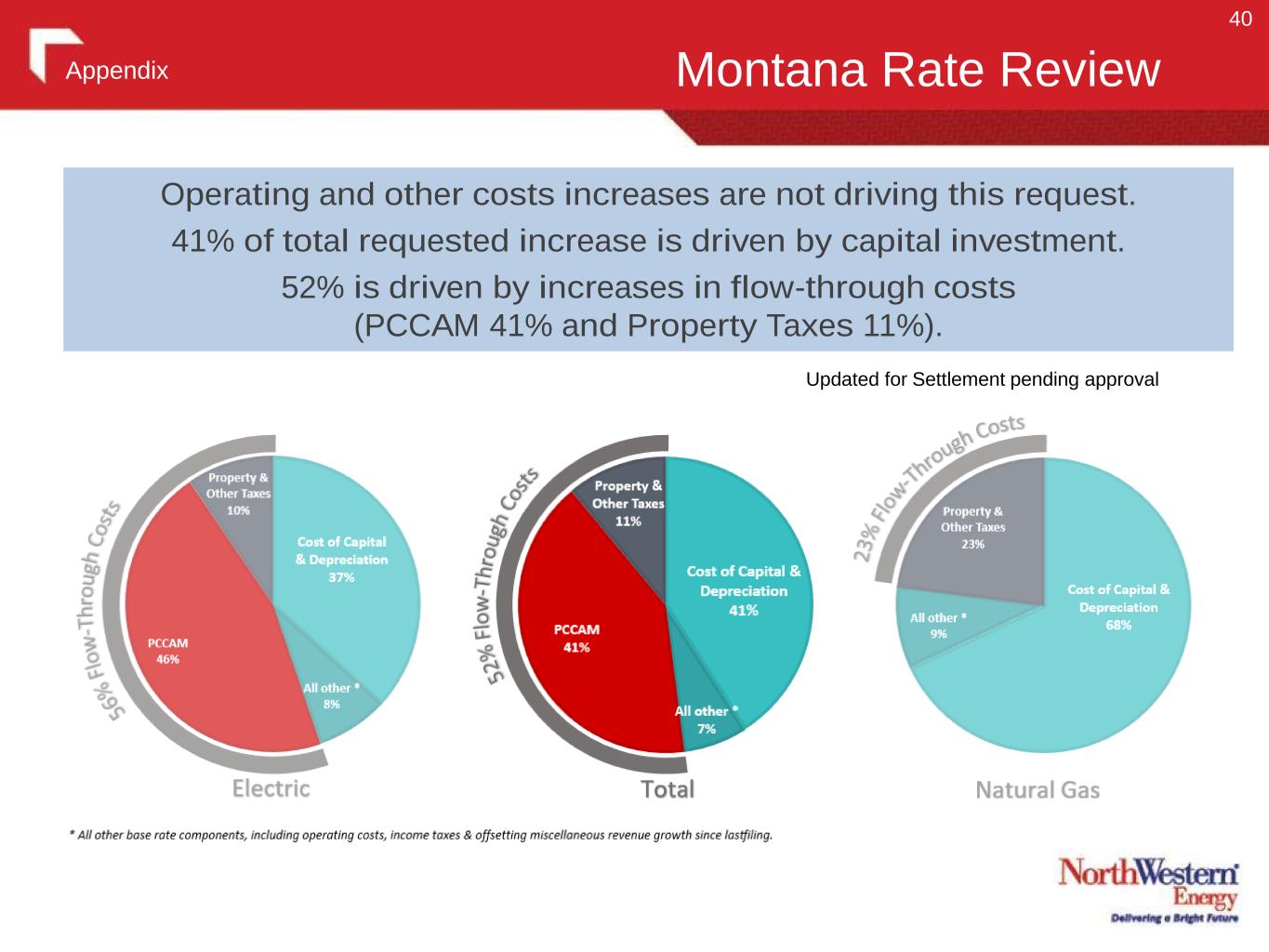 40

Appendix

Montana Rate Review

Operating and other costs increases are not driving this request.

41% of total requested increase is driven by capital investment.

52% is driven by increases in flow-through costs (PCCAM 41% and Property Taxes 11%).

Updated for Settlement pending approval

56% Flow-Through Costs

Property & Other Taxes 10%

Cost of Capital & Depreciation 37%

PCCAM 46%

All other * 8%

Electric

52% Flow-Through Costs

Property & Other Taxes 11%

Cost of Capital & Depreciation 41%

PCCAM 41%

All other * 7%

Total

23% Flow-Through Costs

Property & Other Taxes 23%

Cost of Capital & Depreciation 68%

All other * 9%

Natural Gas

* All other base rate components, including operating costs, income taxes & offsetting miscellaneous revenue growth since lastfiling.

NorthWestern Energy

Delivering a Bright Future